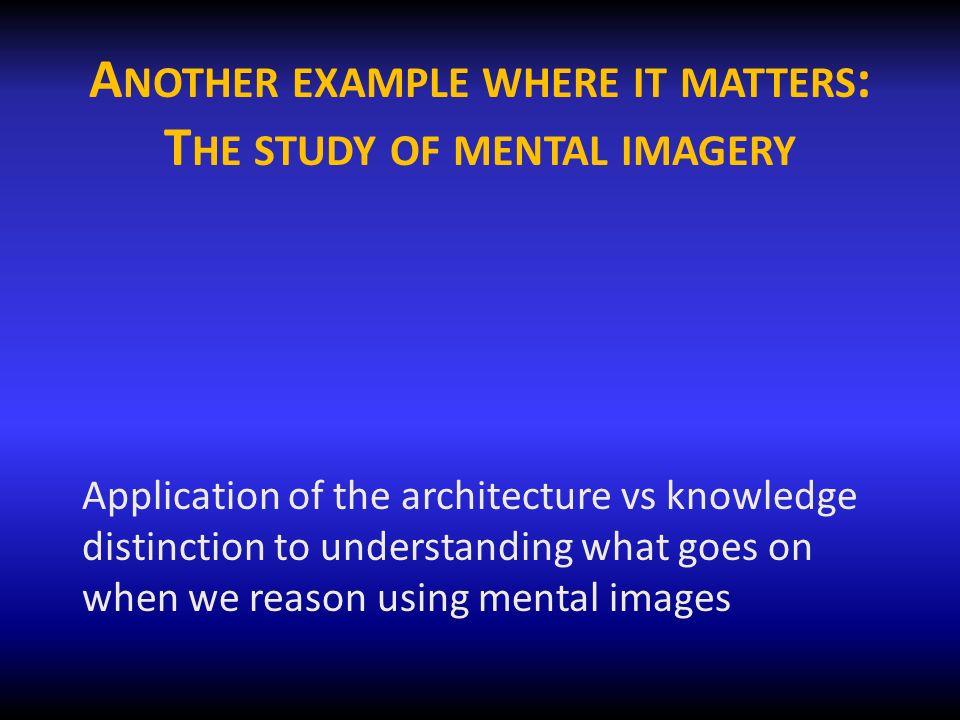 ANOTHER EXAMPLE WHERE IT MATTERS:
THE STUDY OF MENTAL IMAGERY

Application of the architecture vs knowledge distinction to understanding what goes on when we reason using mental images